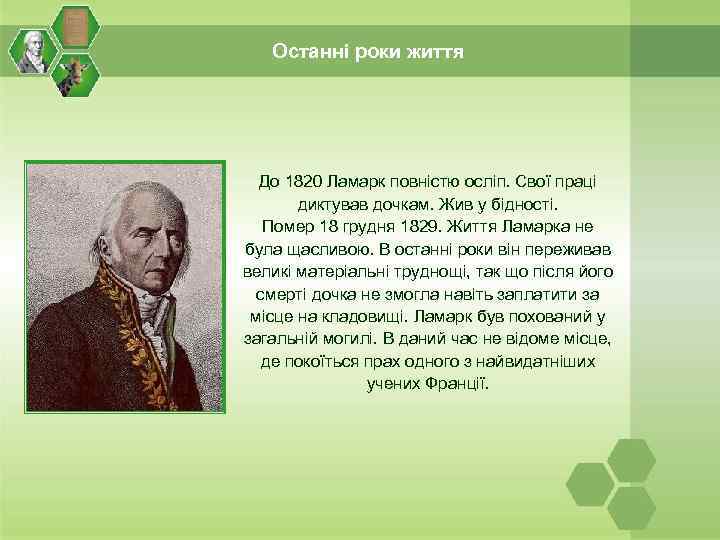 Останні роки життя

До 1820 Ламарк повністю осліп. Свої праці диктував дочкам. Жив у бідності. Помер 18 грудня 1829. Життя Ламарка не була щасливою. В останні роки він переживав великі матеріальні труднощі, так що після його смерті дочка не змогла навіть заплатити за місце на кладовищі. Ламарк був похований у загальній могилі. В даний час не відоме місце, де покоїться прах одного з найвидатніших учених Франції.